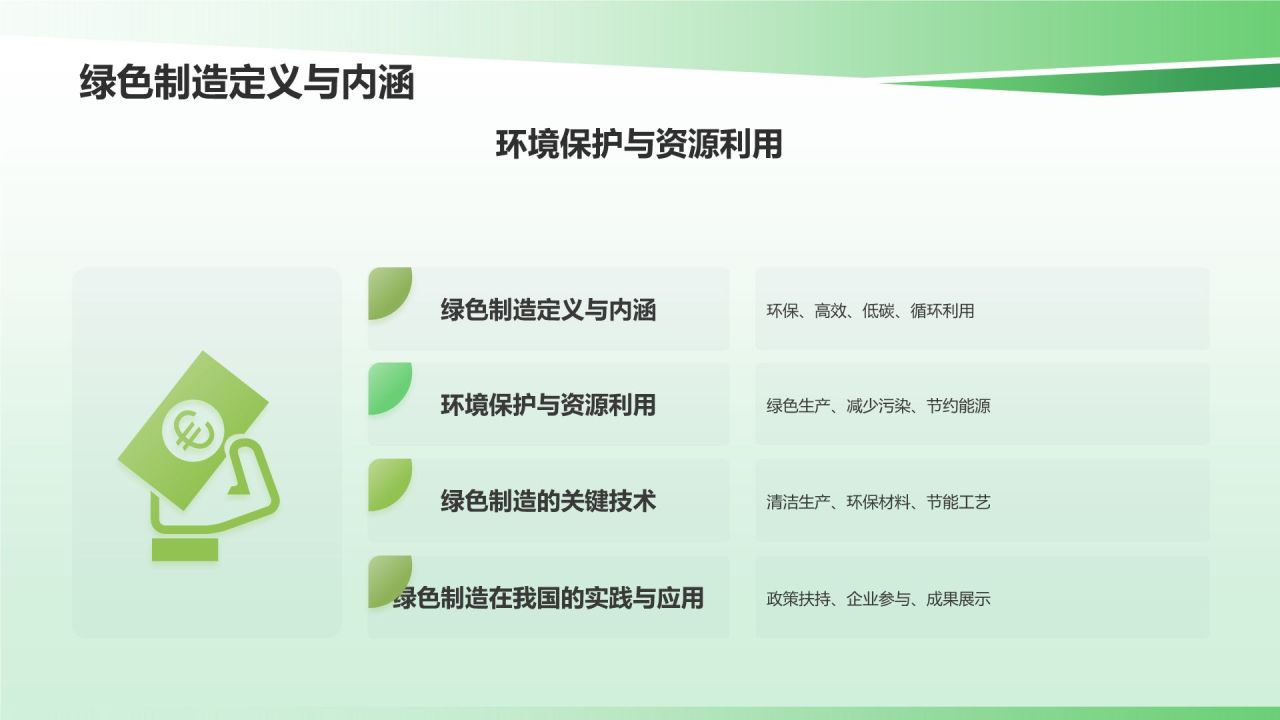 绿色制造定义与内涵

环境保护与资源利用

绿色制造定义与内涵

环保、高效、低碳、循环利用

环境保护与资源利用

绿色生产、减少污染、节约能源

绿色制造的关键技术

清洁生产、环保材料、节能工艺

绿色制造在我国的实践与应用

政策扶持、企业参与、成果展示